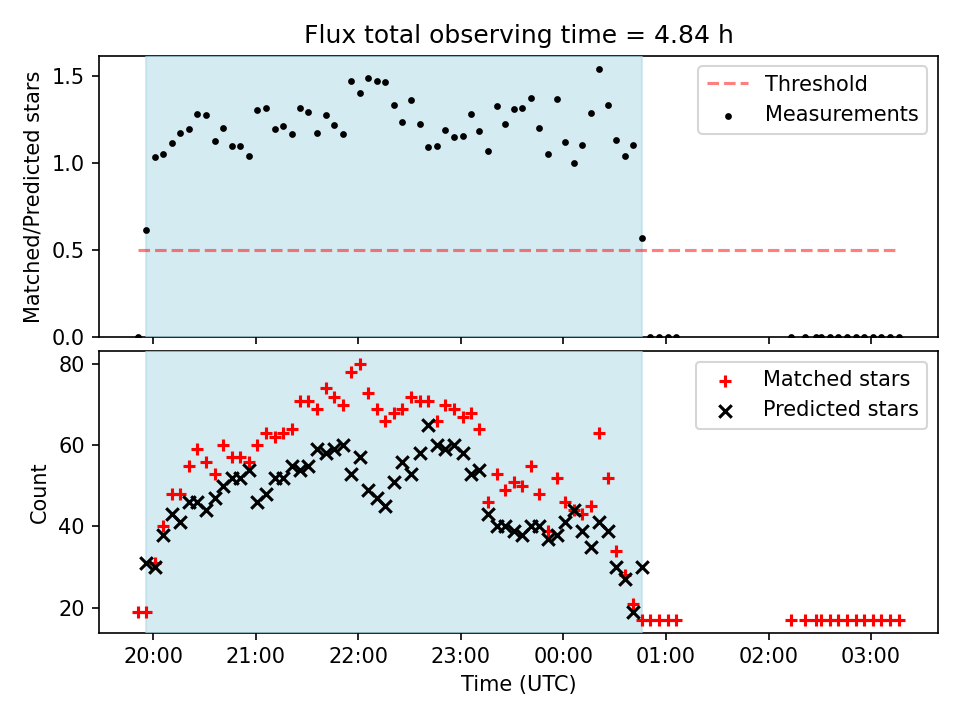 Flux total observing time = 4.84 h

Matched/Predicted stars

1.5
1.0
0.5
0.0

Threshold
Measurements

Count

80
60
40
20

Matched stars
Predicted stars

20:00
21:00
22:00
23:00
00:00
01:00
02:00
03:00

Time (UTC)